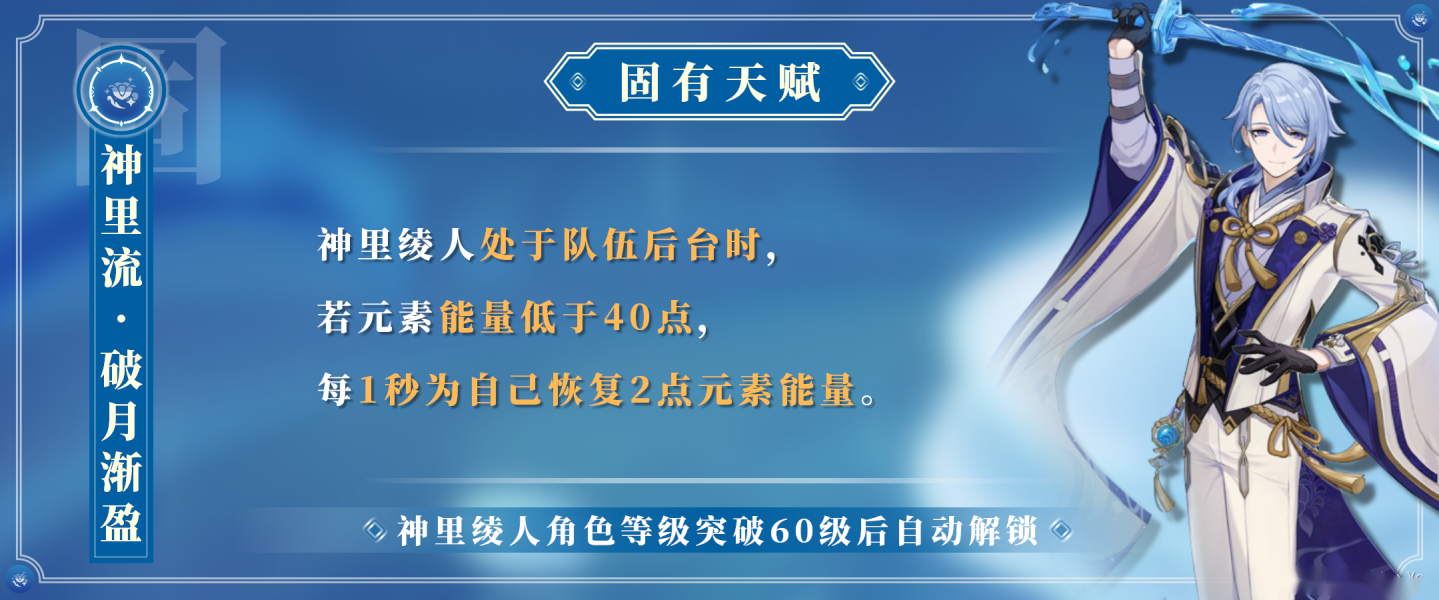 固

神里流·破月渐盈

固有天赋

神里绫人处于队伍后台时，

若元素能量低于40点，

每1秒为自己恢复2点元素能量。

神里绫人角色等级突破60级后自动解锁